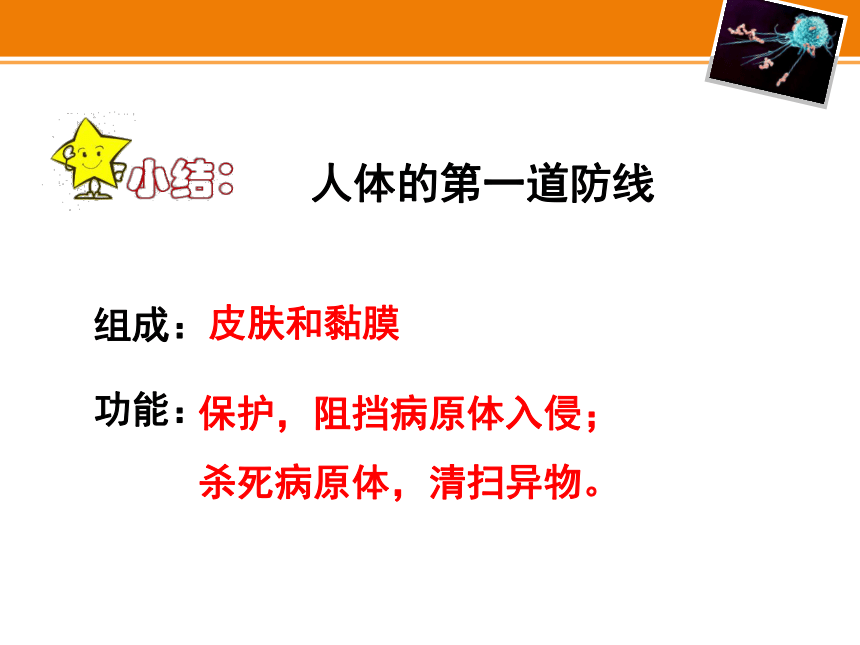 小结：

人体的第一道防线

组成：皮肤和黏膜

功能：保护，阻挡病原体入侵；
杀死病原体，清扫异物。